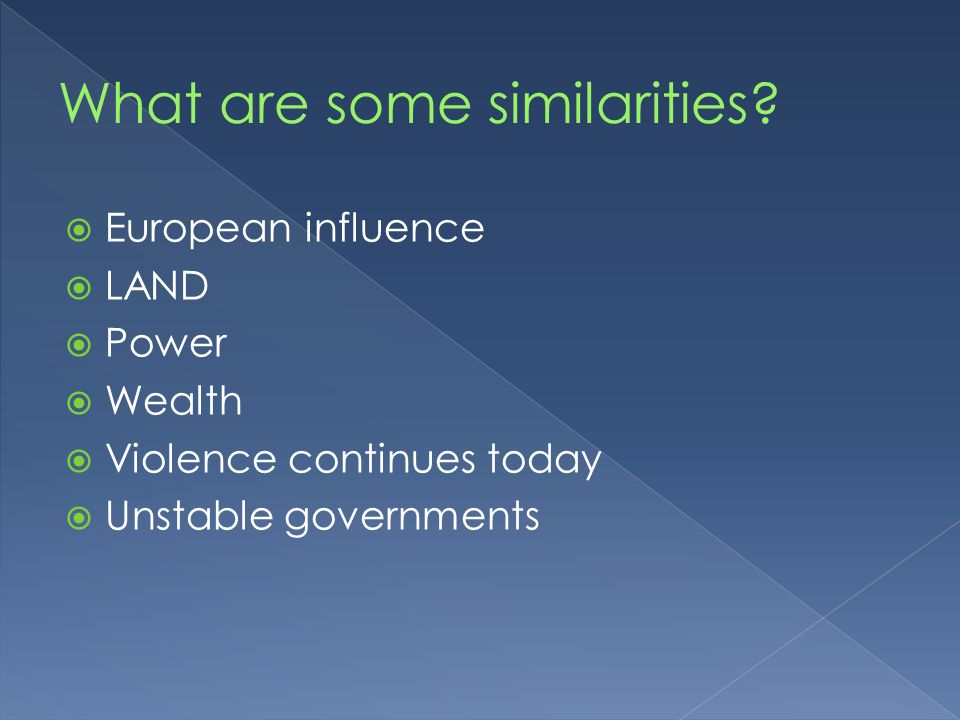 What are some similarities?

European influence
LAND
Power
Wealth
Violence continues today
Unstable governments